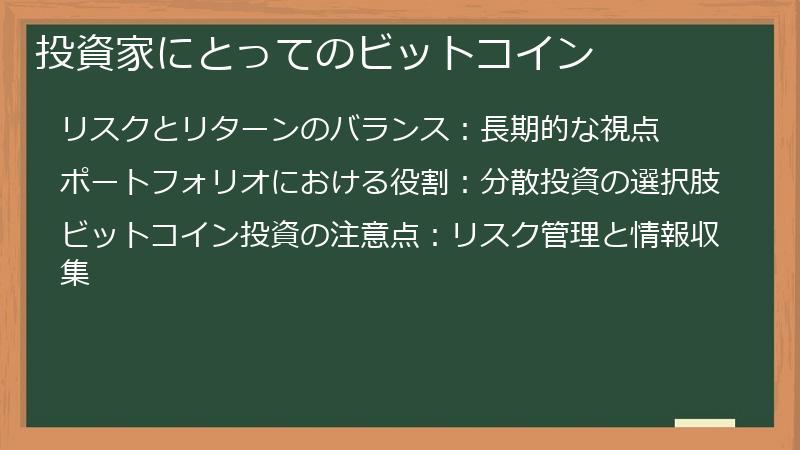 投資家にとってのビットコイン

リスクとリターンのバランス：長期的な視点

ポートフォリオにおける役割：分散投資の選択肢

ビットコイン投資の注意点：リスク管理と情報収集